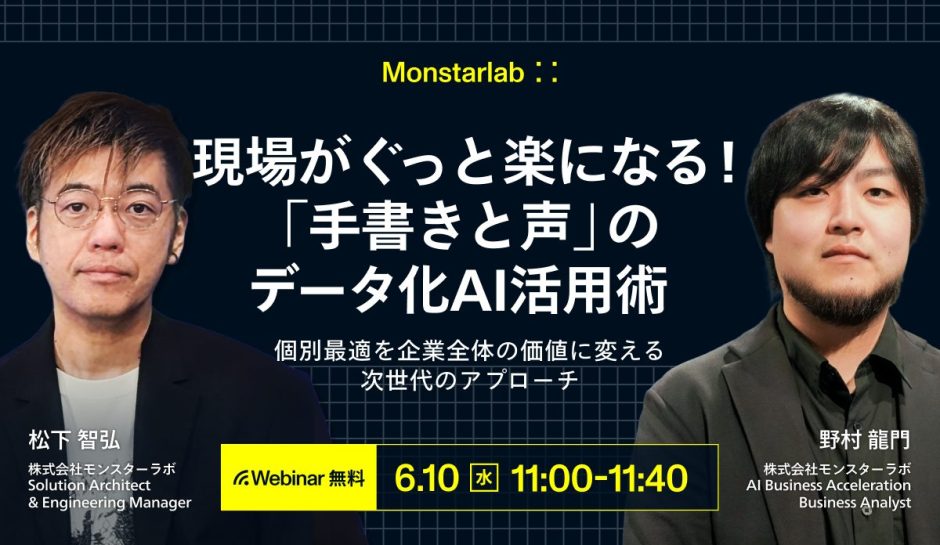 Monstarlab ::

現場がぐっと楽になる！
「手書きと声」の
データ化AI活用術

個別最適を企業全体の価値に変える
次世代のアプローチ

松下 智弘
株式会社モンスターラボ
Solution Architect
& Engineering Manager

Webinar 無料
6.10 水 11:00-11:40

野村 龍門
株式会社モンスターラボ
AI Business Acceleration
Business Analyst